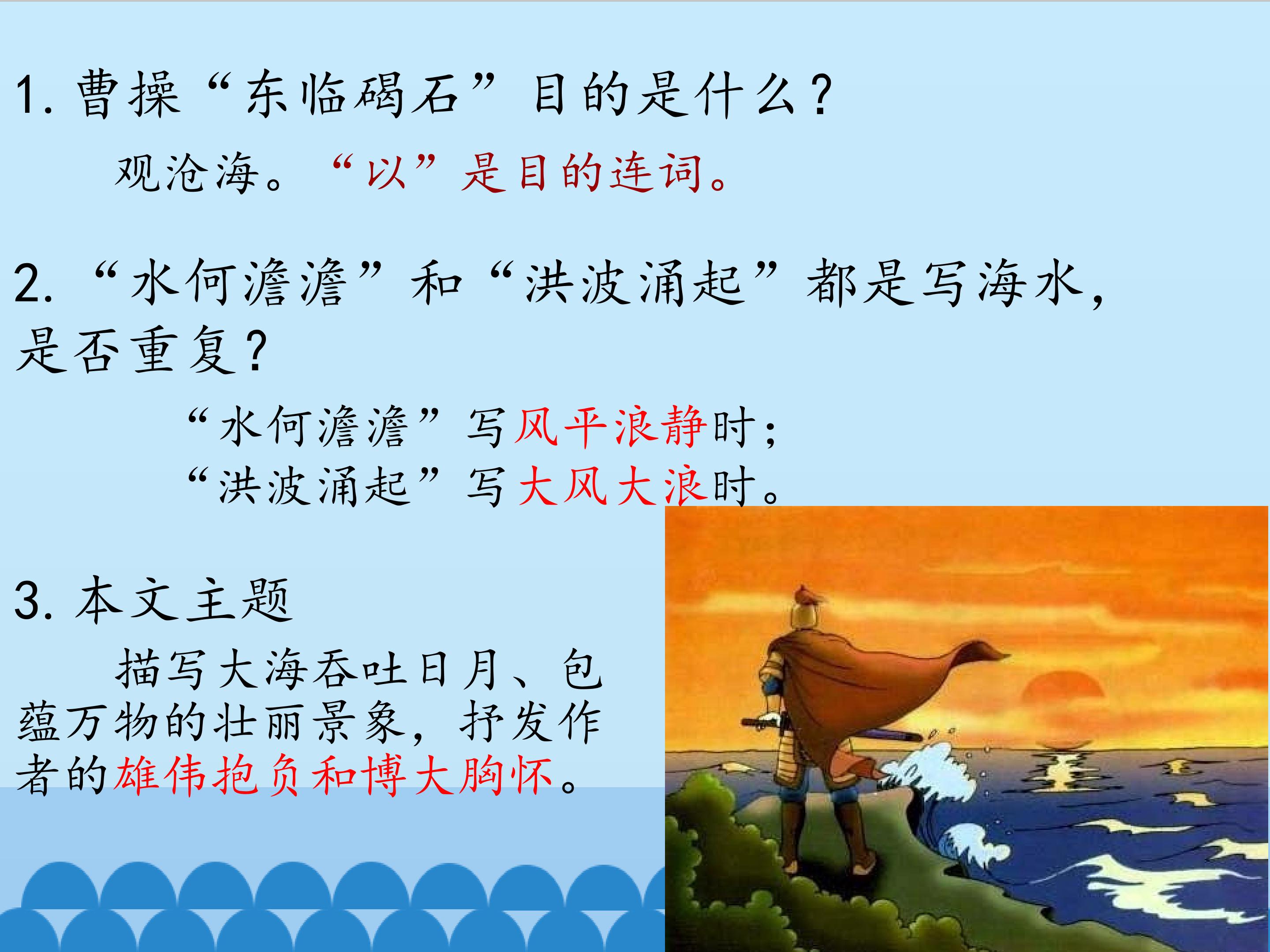 1. 曹操“东临碣石”目的是什么?

观沧海。“以”是目的连词。

2. “水何澹澹”和“洪波涌起”都是写海水,是否重复?

“水何澹澹”写风平浪静时;
“洪波涌起”写大风大浪时。

3. 本文主题

描写大海吞吐日月、包蕴万物的壮丽景象,抒发作者的雄伟抱负和博大胸怀。